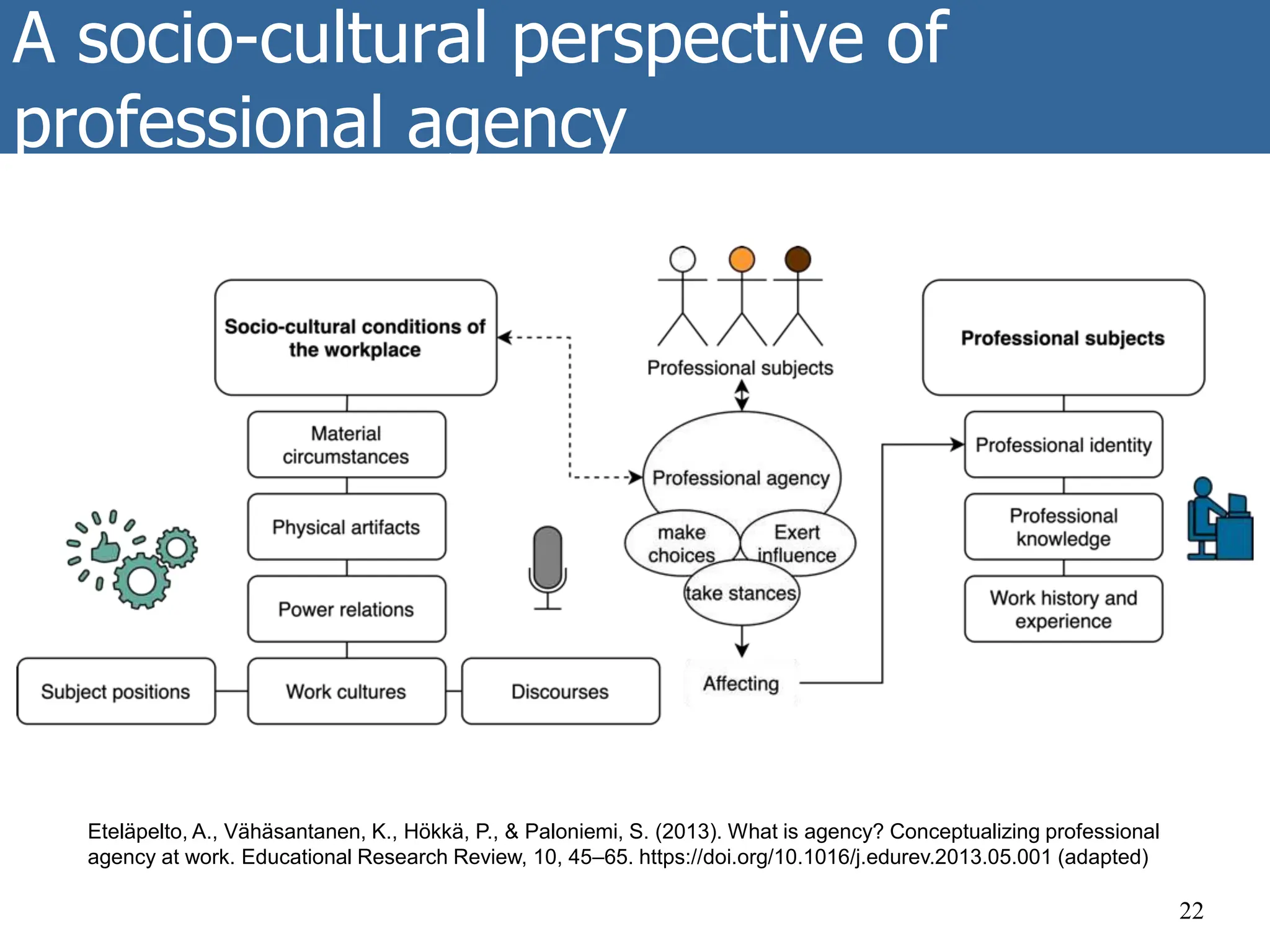 A socio-cultural perspective of professional agency

Socio-cultural conditions of the workplace

Material circumstances

Physical artifacts

Power relations

Subject positions

Work cultures

Discourses

Professional subjects

Professional agency

make choices

Exert influence

take stances

Affecting

Professional subjects

Professional identity

Professional knowledge

Work history and experience

Eteläpelto, A., Vähäsantanen, K., Hökkä, P., & Paloniemi, S. (2013). What is agency? Conceptualizing professional agency at work. Educational Research Review, 10, 45–65. https://doi.org/10.1016/j.edurev.2013.05.001 (adapted)

22